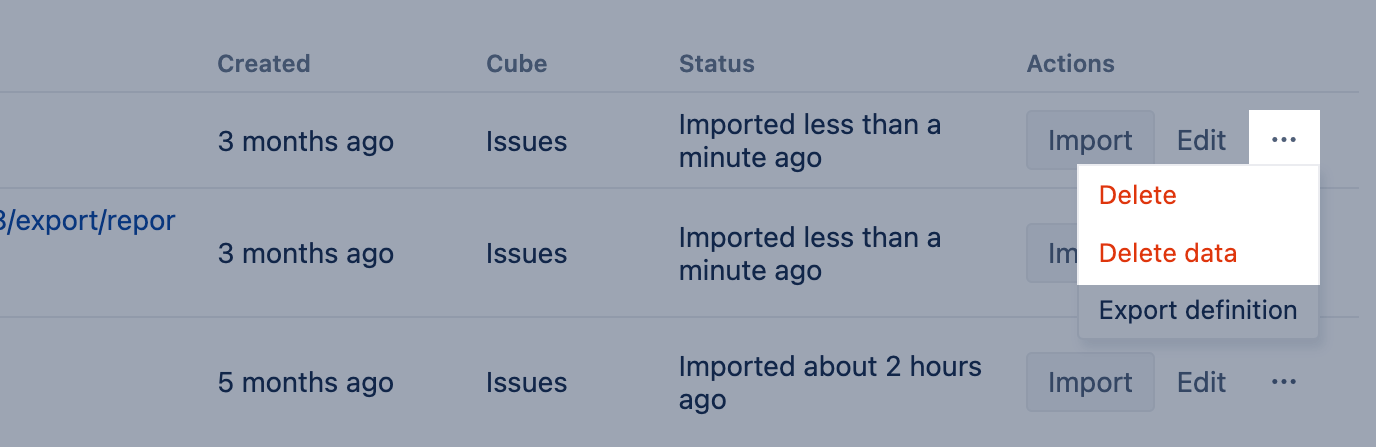 | | Created | Cube | Status | Actions |
|---|---|---|---|---|
| | 3 months ago | Issues | Imported less than a minute ago | Import Edit ··· |
| 3/export/repor | 3 months ago | Issues | Imported less than a minute ago | Im |
| | 5 months ago | Issues | Imported about 2 hours ago | Import Edit ··· |

Delete
Delete data
Export definition